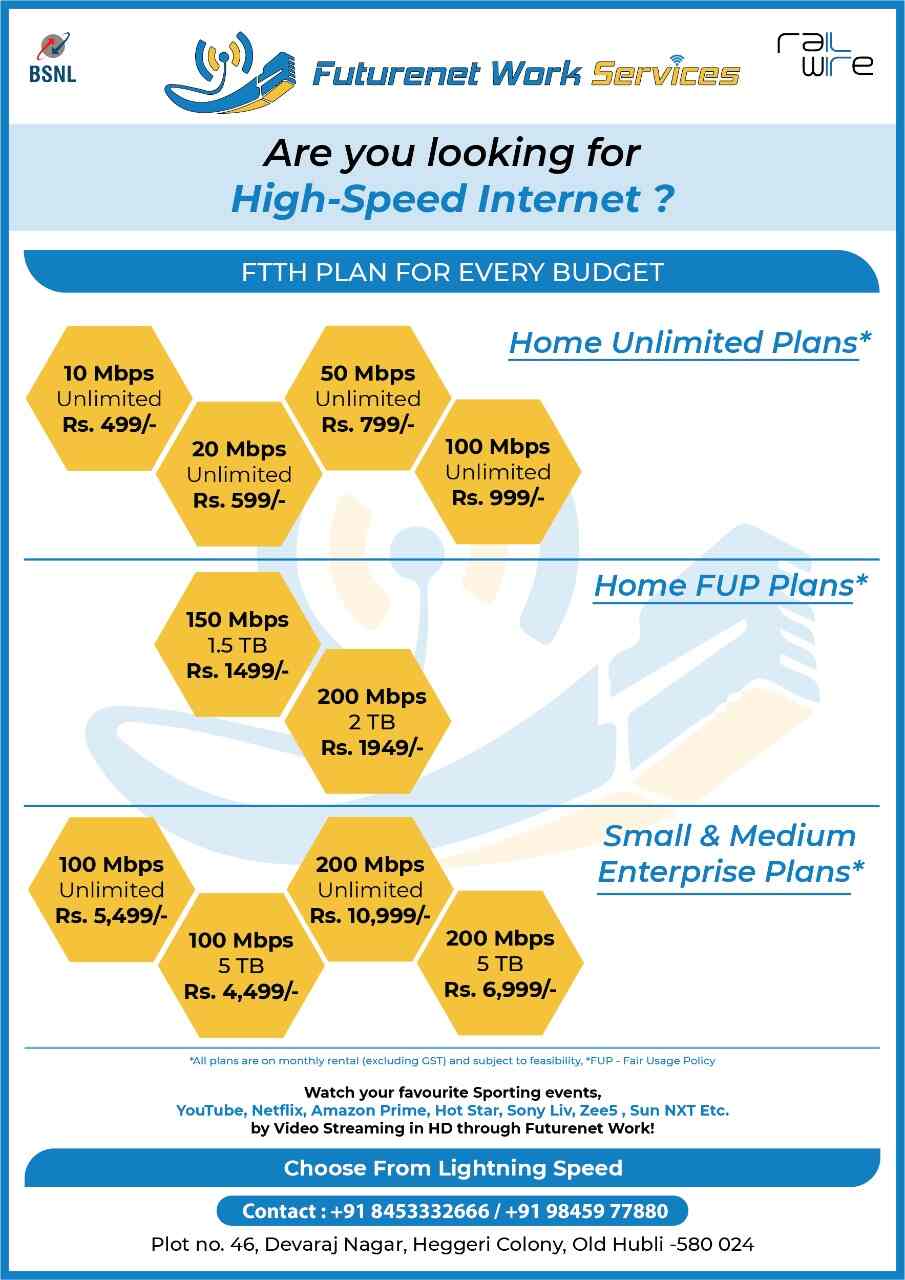 BSNL

Futurenet Work Services

rail wire

Are you looking for
High-Speed Internet ?

FTTH PLAN FOR EVERY BUDGET

Home Unlimited Plans*

10 Mbps
Unlimited
Rs. 499/-

20 Mbps
Unlimited
Rs. 599/-

50 Mbps
Unlimited
Rs. 799/-

100 Mbps
Unlimited
Rs. 999/-

Home FUP Plans*

150 Mbps
1.5 TB
Rs. 1499/-

200 Mbps
2 TB
Rs. 1949/-

Small & Medium Enterprise Plans*

100 Mbps
Unlimited
Rs. 5,499/-

100 Mbps
5 TB
Rs. 4,499/-

200 Mbps
Unlimited
Rs. 10,999/-

200 Mbps
5 TB
Rs. 6,999/-

*All plans are on monthly rental (excluding GST) and subject to feasibility, *FUP - Fair Usage Policy

Watch your favourite Sporting events,
YouTube, Netflix, Amazon Prime, Hot Star, Sony Liv, Zee5 , Sun NXT Etc.
by Video Streaming in HD through Futurenet Work!

Choose From Lightning Speed

Contact : +91 8453332666 / +91 98459 77880

Plot no. 46, Devaraj Nagar, Heggeri Colony, Old Hubli -580 024